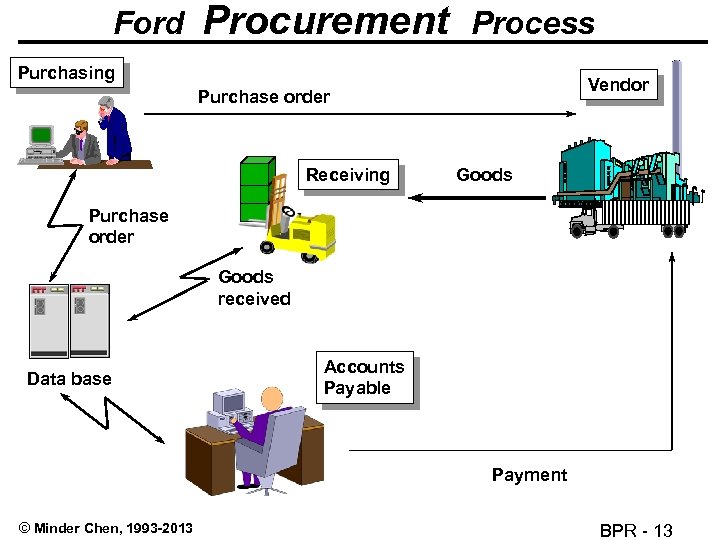 Ford Procurement Process

Purchasing

Purchase order

Vendor

Receiving

Goods

Purchase order

Goods received

Data base

Accounts Payable

Payment

© Minder Chen, 1993-2013

BPR - 13